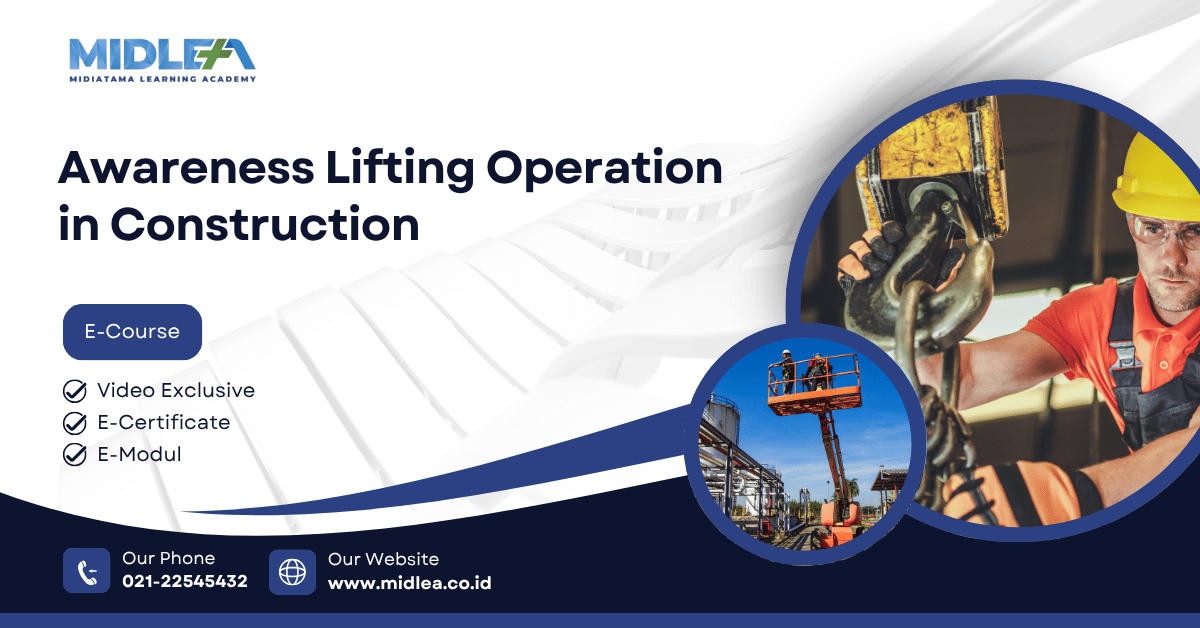 MIDLEA
MIDIATAMA LEARNING ACADEMY

Awareness Lifting Operation in Construction

E-Course

Video Exclusive
E-Certificate
E-Modul

Our Phone
021-22545432

Our Website
www.midlea.co.id